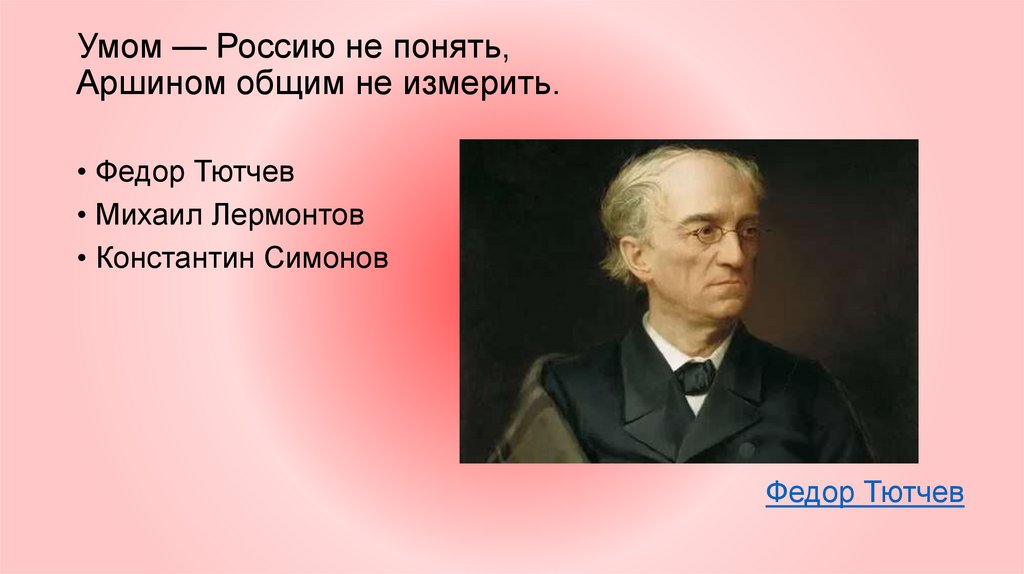 Умом — Россию не понять,
Аршином общим не измерить.

• Федор Тютчев
• Михаил Лермонтов
• Константин Симонов

Федор Тютчев